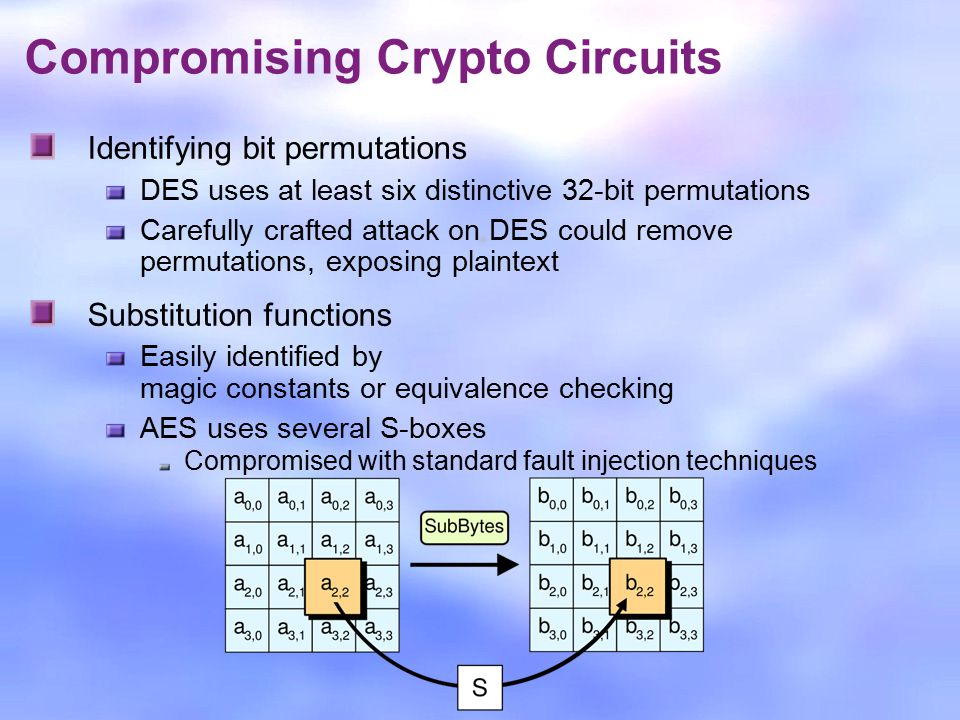 Compromising Crypto Circuits

Identifying bit permutations

DES uses at least six distinctive 32-bit permutations

Carefully crafted attack on DES could remove permutations, exposing plaintext

Substitution functions

Easily identified by magic constants or equivalence checking

AES uses several S-boxes

Compromised with standard fault injection techniques

| $a_{0,0}$ | $a_{0,1}$ | $a_{0,2}$ | $a_{0,3}$ |
|---|---|---|---|
| $a_{1,0}$ | $a_{1,1}$ | $a_{1,2}$ | $a_{1,3}$ |
| $a_{2,0}$ | $a_{2,1}$ | $a_{2,2}$ | $a_{2,3}$ |
| $a_{3,0}$ | $a_{3,1}$ | $a_{3,2}$ | $a_{3,3}$ |

SubBytes

| $b_{0,0}$ | $b_{0,1}$ | $b_{0,2}$ | $b_{0,3}$ |
|---|---|---|---|
| $b_{1,0}$ | $b_{1,1}$ | $b_{1,2}$ | $b_{1,3}$ |
| $b_{2,0}$ | $b_{2,1}$ | $b_{2,2}$ | $b_{2,3}$ |
| $b_{3,0}$ | $b_{3,1}$ | $b_{3,2}$ | $b_{3,3}$ |

S